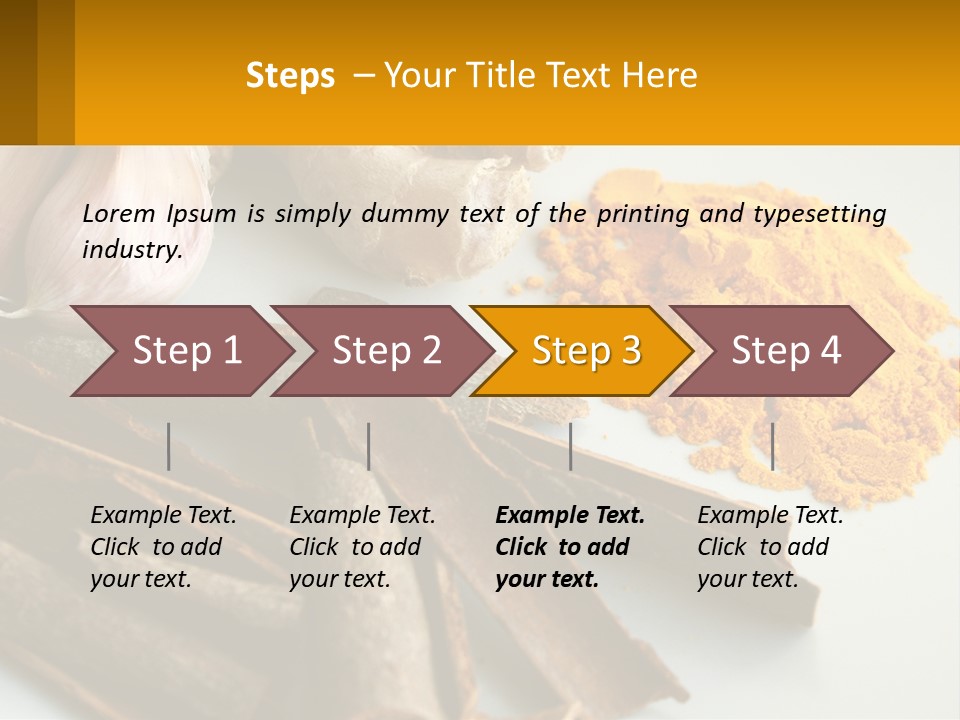 Steps – Your Title Text Here

Lorem Ipsum is simply dummy text of the printing and typesetting industry.

Step 1

Step 2

Step 3

Step 4

Example Text. Click to add your text.

Example Text. Click to add your text.

Example Text. Click to add your text.

Example Text. Click to add your text.